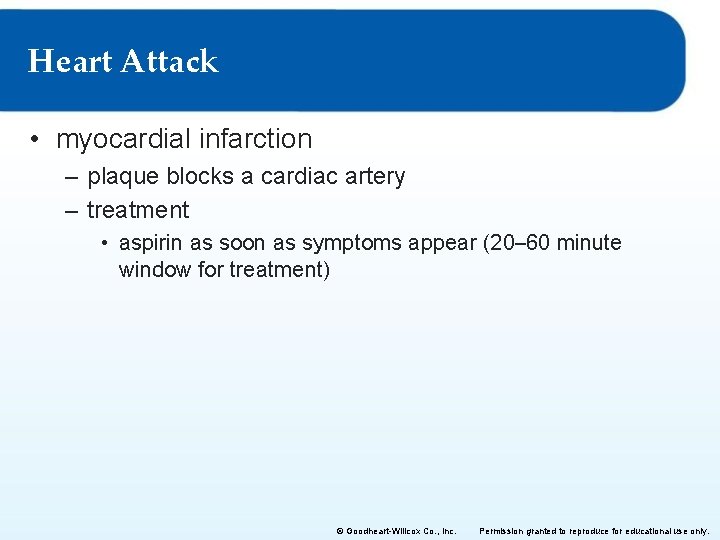 Heart Attack

• myocardial infarction
– plaque blocks a cardiac artery
– treatment
• aspirin as soon as symptoms appear (20–60 minute window for treatment)

© Goodheart-Willcox Co., Inc. Permission granted to reproduce for educational use only.